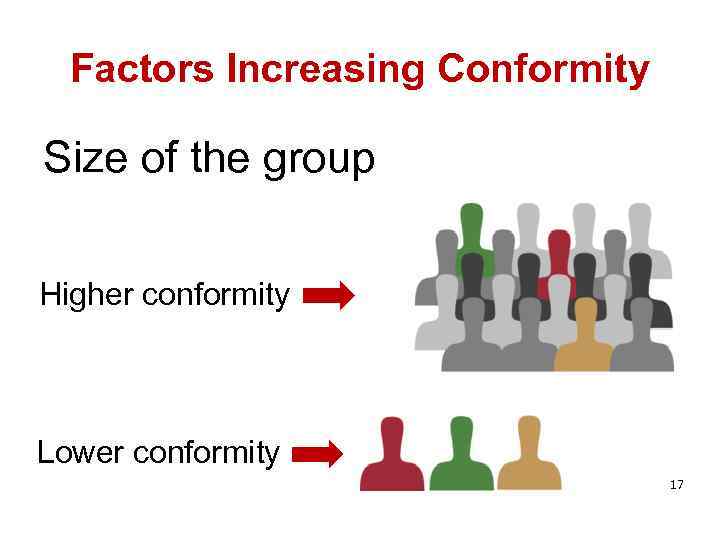 Factors Increasing Conformity

Size of the group

Higher conformity

Lower conformity

17